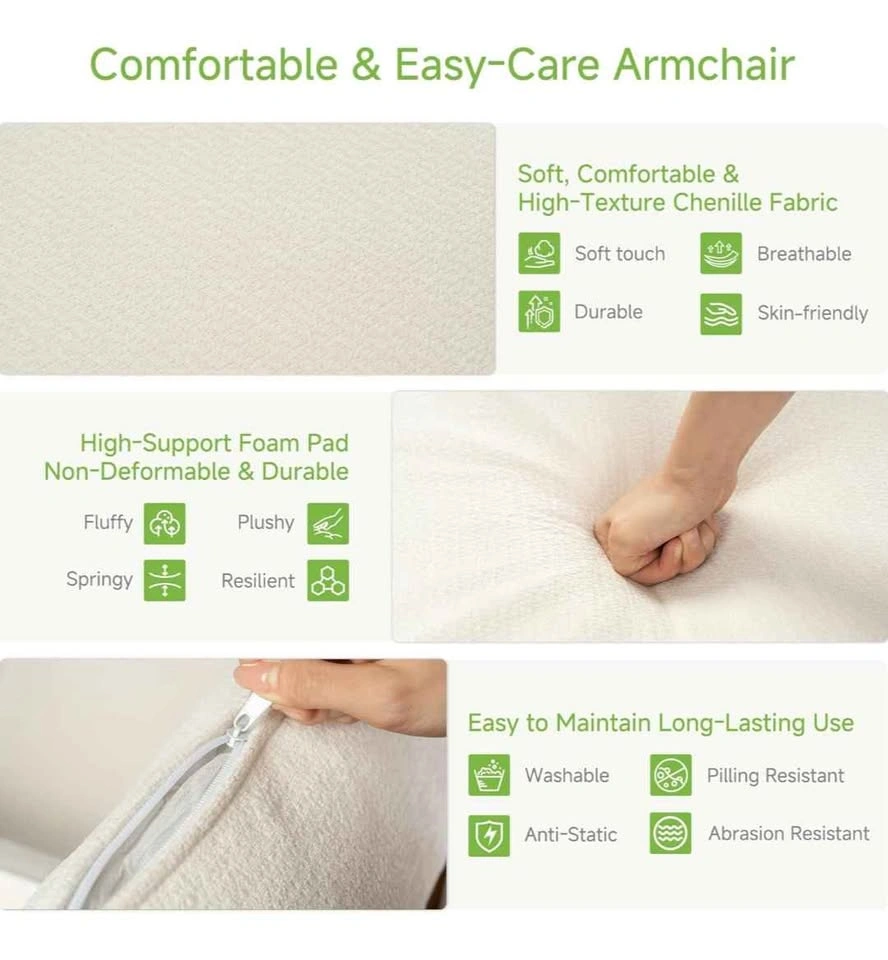 Comfortable & Easy-Care Armchair

Soft, Comfortable & High-Texture Chenille Fabric

Soft touch
Breathable
Durable
Skin-friendly

High-Support Foam Pad Non-Deformable & Durable

Fluffy
Plushy
Springy
Resilient

Easy to Maintain Long-Lasting Use

Washable
Pilling Resistant
Anti-Static
Abrasion Resistant